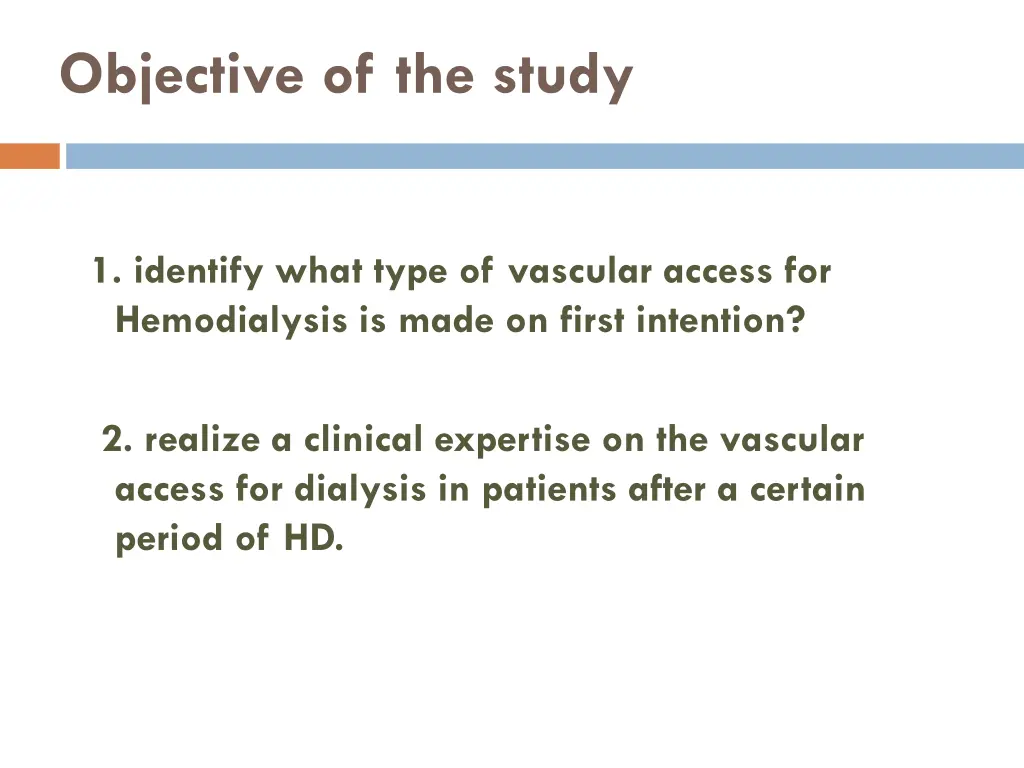 Objective of the study

1. identify what type of vascular access for Hemodialysis is made on first intention?

2. realize a clinical expertise on the vascular access for dialysis in patients after a certain period of HD.